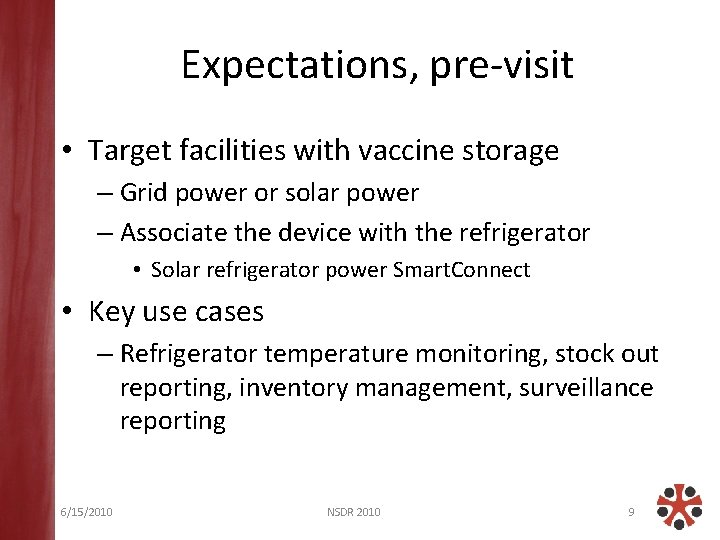 Expectations, pre-visit

• Target facilities with vaccine storage
– Grid power or solar power
– Associate the device with the refrigerator
• Solar refrigerator power SmartConnect

• Key use cases
– Refrigerator temperature monitoring, stock out reporting, inventory management, surveillance reporting

6/15/2010
NSDR 2010
9